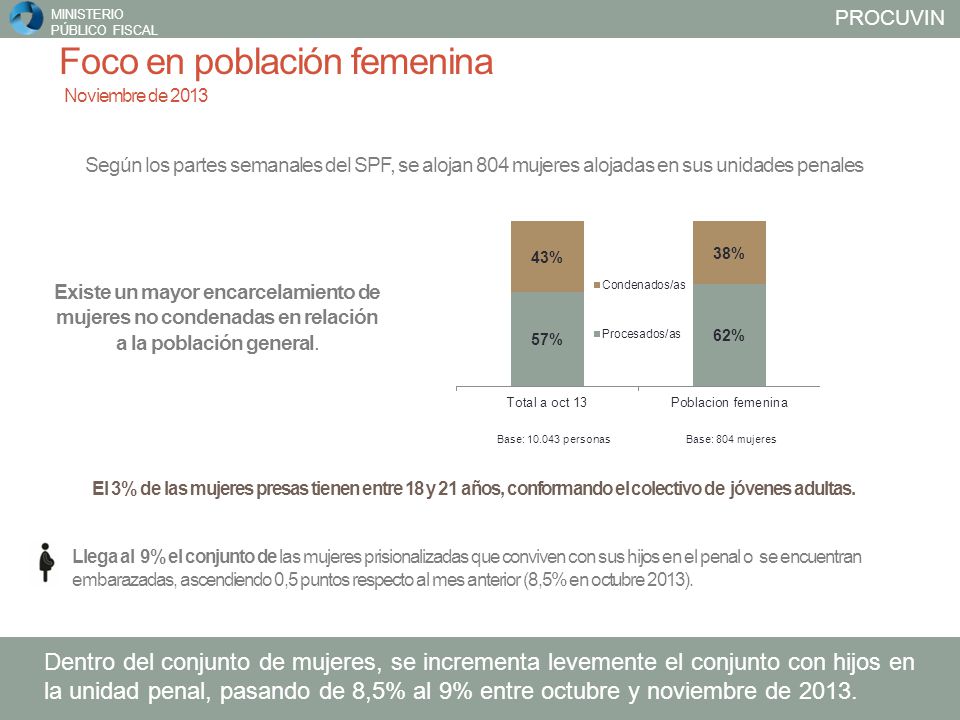 MINISTERIO PÚBLICO FISCAL

PROCUVIN

Foco en población femenina
Noviembre de 2013

Según los partes semanales del SPF, se alojan 804 mujeres alojadas en sus unidades penales

Existe un mayor encarcelamiento de mujeres no condenadas en relación a la población general.

43%
57%
38%
62%
Condenados/as
Procesados/as
Total a oct 13
Poblacion femenina
Base: 10.043 personas
Base: 804 mujeres

El 3% de las mujeres presas tienen entre 18 y 21 años, conformando el colectivo de jóvenes adultas.

Llega al 9% el conjunto de las mujeres prisionalizadas que conviven con sus hijos en el penal o se encuentran embarazadas, ascendiendo 0,5 puntos respecto al mes anterior (8,5% en octubre 2013).

Dentro del conjunto de mujeres, se incrementa levemente el conjunto con hijos en la unidad penal, pasando de 8,5% al 9% entre octubre y noviembre de 2013.